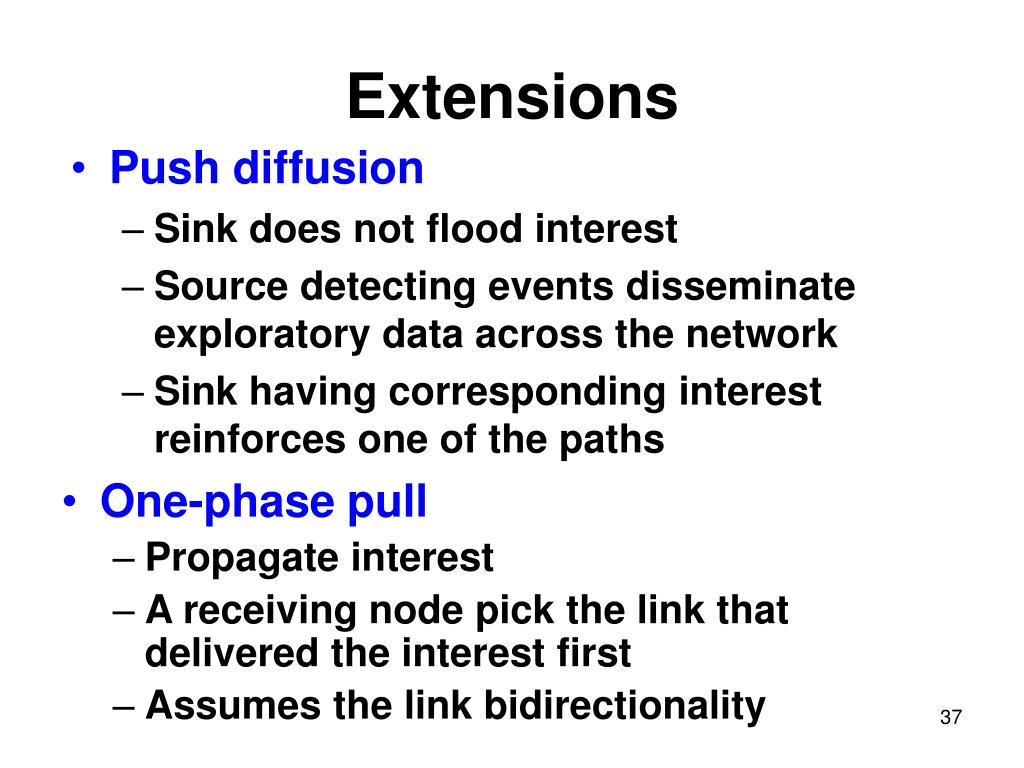 Extensions

• Push diffusion
– Sink does not flood interest
– Source detecting events disseminate exploratory data across the network
– Sink having corresponding interest reinforces one of the paths

• One-phase pull
– Propagate interest
– A receiving node pick the link that delivered the interest first
– Assumes the link bidirectionality

37